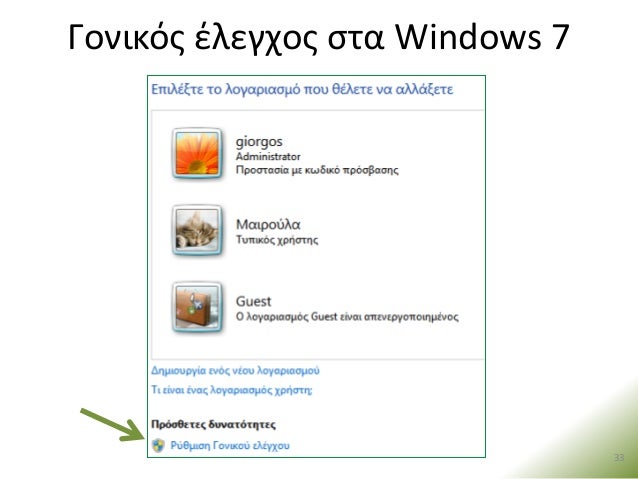 Γονικός έλεγχος στα Windows 7

Επιλέξτε το λογαριασμό που θέλετε να αλλάξετε

giorgos
Administrator
Προστασία με κωδικό πρόσβασης

Μαιρούλα
Τυπικός χρήστης

Guest
Ο λογαριασμός Guest είναι απενεργοποιημένος

Δημιουργία ενός νέου λογαριασμού

Τι είναι ένας λογαριασμός χρήστη;

Πρόσθετες δυνατότητες

Ρύθμιση Γονικού ελέγχου

33